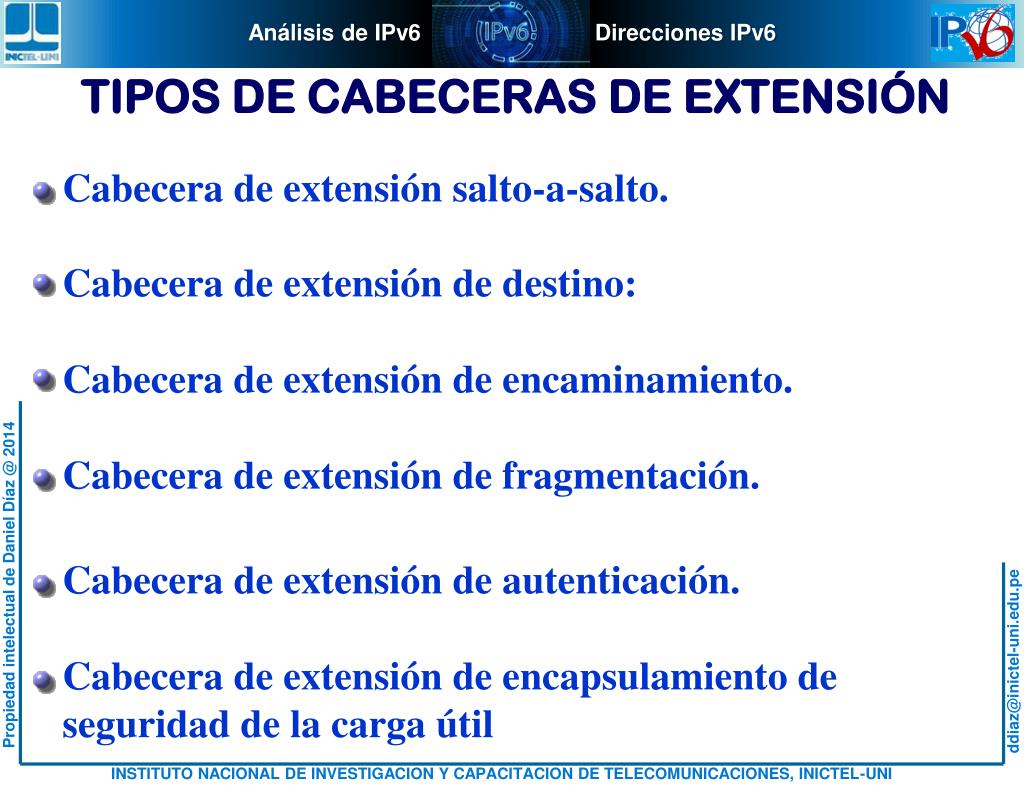 INICTEL-UNI

Análisis de IPv6

IPv6

Direcciones IPv6

IPv6

TIPOS DE CABECERAS DE EXTENSIÓN

Cabecera de extensión salto-a-salto.

Cabecera de extensión de destino:

Cabecera de extensión de encaminamiento.

Cabecera de extensión de fragmentación.

Cabecera de extensión de autenticación.

Cabecera de extensión de encapsulamiento de seguridad de la carga útil

Propiedad intelectual de Daniel Díaz @ 2014

ddiaz@inictel-uni.edu.pe

INSTITUTO NACIONAL DE INVESTIGACION Y CAPACITACION DE TELECOMUNICACIONES, INICTEL-UNI